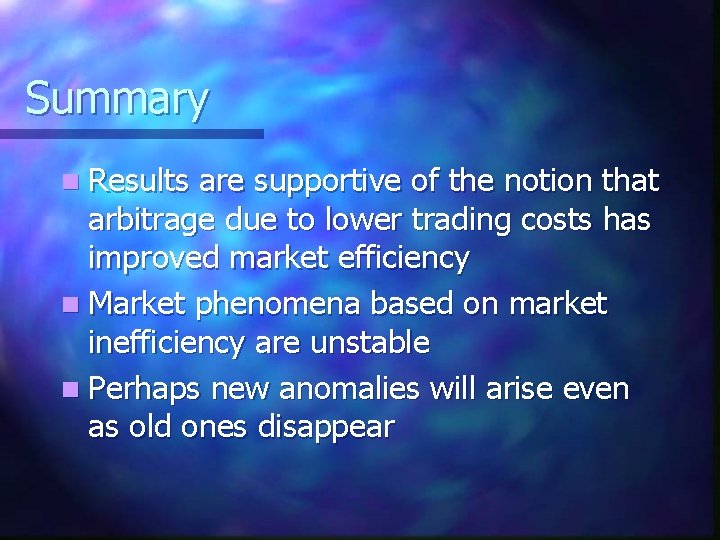 Summary

Results are supportive of the notion that arbitrage due to lower trading costs has improved market efficiency

Market phenomena based on market inefficiency are unstable

Perhaps new anomalies will arise even as old ones disappear